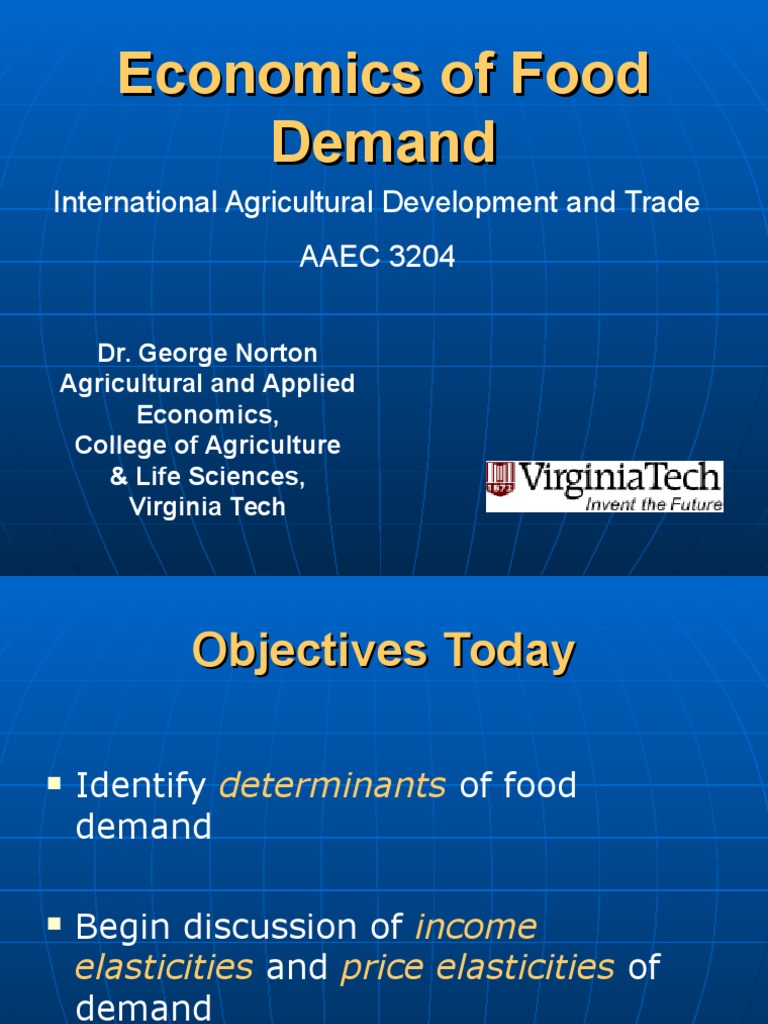 Economics of Food Demand

International Agricultural Development and Trade

AAEC 3204

Dr. George Norton
Agricultural and Applied Economics,
College of Agriculture & Life Sciences,
Virginia Tech

1872 VirginiaTech
Invent the Future

Objectives Today

▪ Identify determinants of food demand

▪ Begin discussion of income elasticities and price elasticities of demand